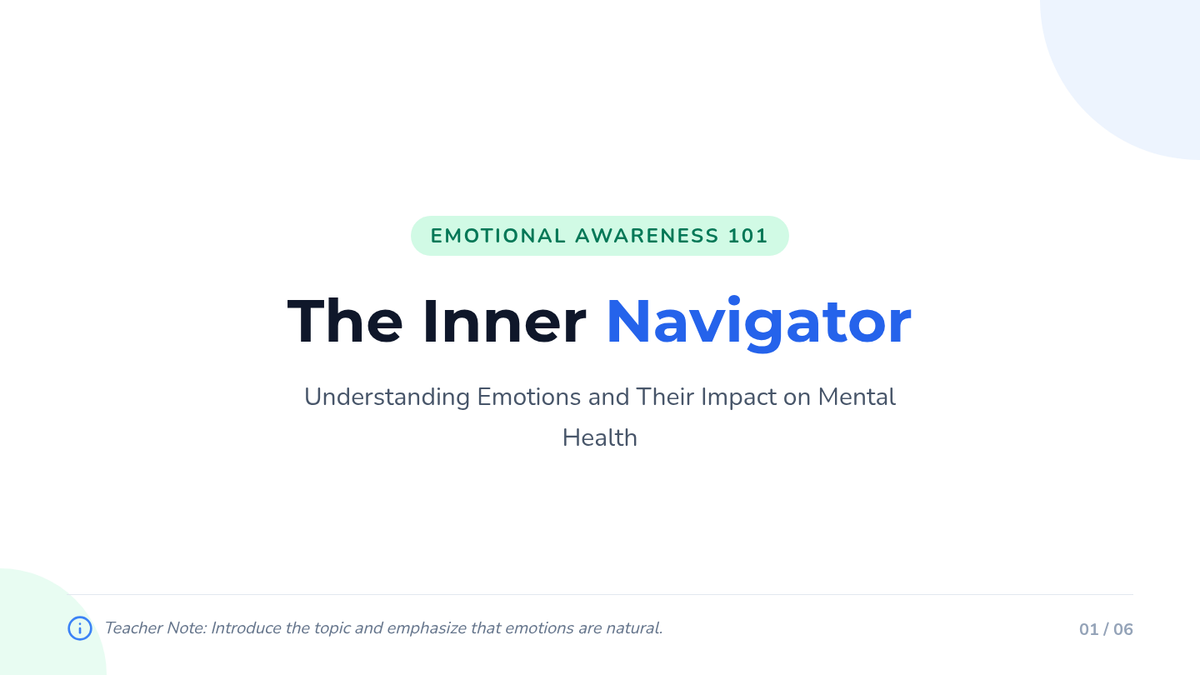 EMOTIONAL AWARENESS 101

The Inner Navigator

Understanding Emotions and Their Impact on Mental Health

Teacher Note: Introduce the topic and emphasize that emotions are natural.

01 / 06